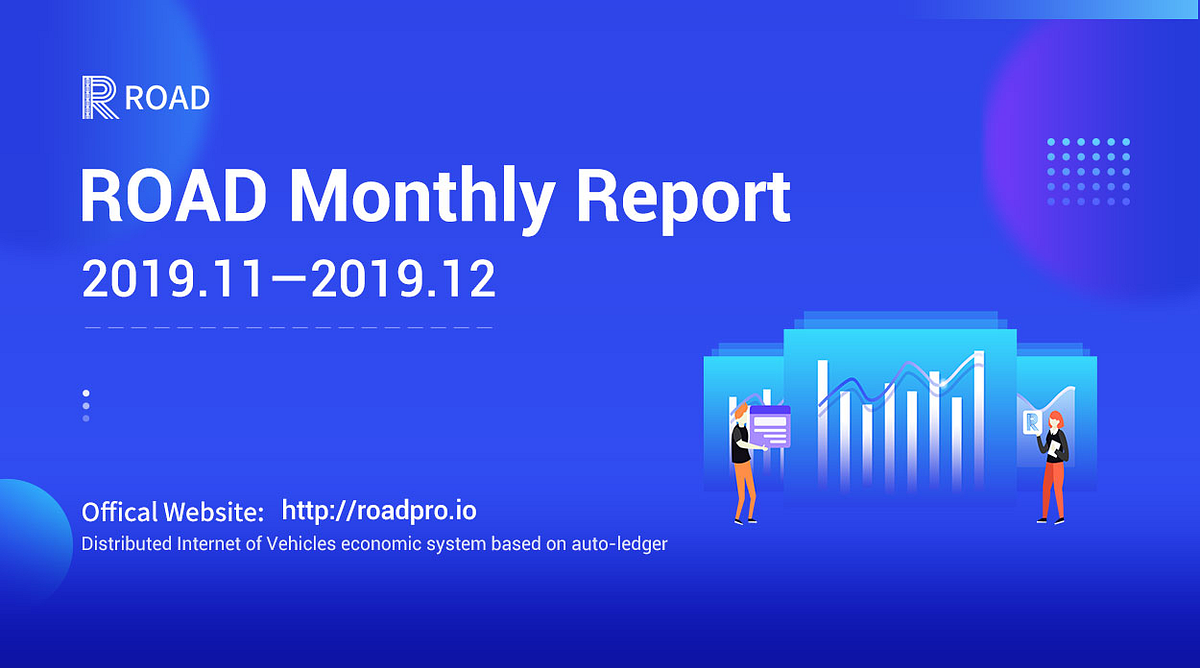 ROAD

ROAD Monthly Report

2019.11—2019.12

Offical Website: http://roadpro.io

Distributed Internet of Vehicles economic system based on auto-ledger